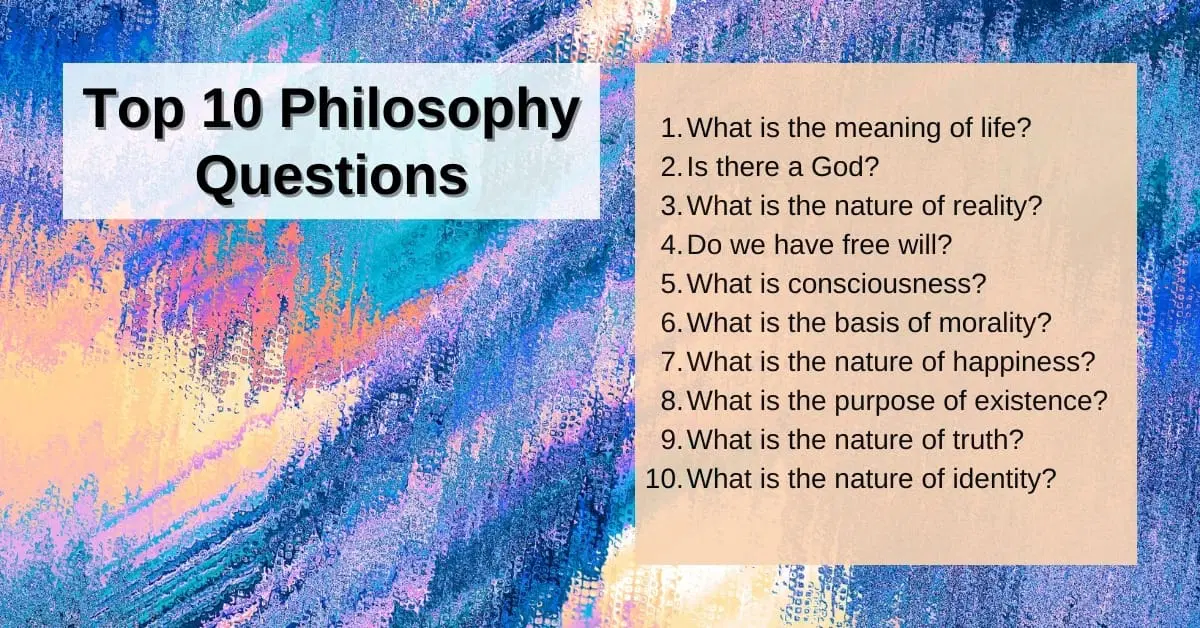 Top 10 Philosophy Questions

1. What is the meaning of life?
2. Is there a God?
3. What is the nature of reality?
4. Do we have free will?
5. What is consciousness?
6. What is the basis of morality?
7. What is the nature of happiness?
8. What is the purpose of existence?
9. What is the nature of truth?
10. What is the nature of identity?